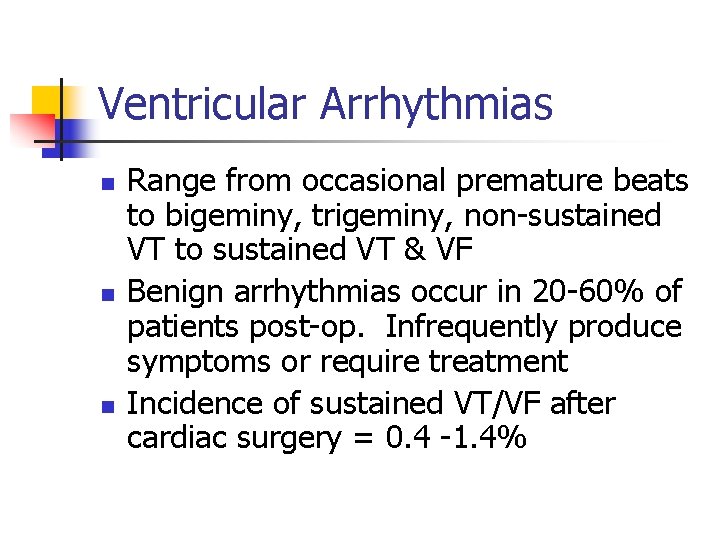 Ventricular Arrhythmias

- Range from occasional premature beats to bigeminy, trigeminy, non-sustained VT to sustained VT & VF
- Benign arrhythmias occur in 20-60% of patients post-op.  Infrequently produce symptoms or require treatment
- Incidence of sustained VT/VF after cardiac surgery = 0.4 -1.4%